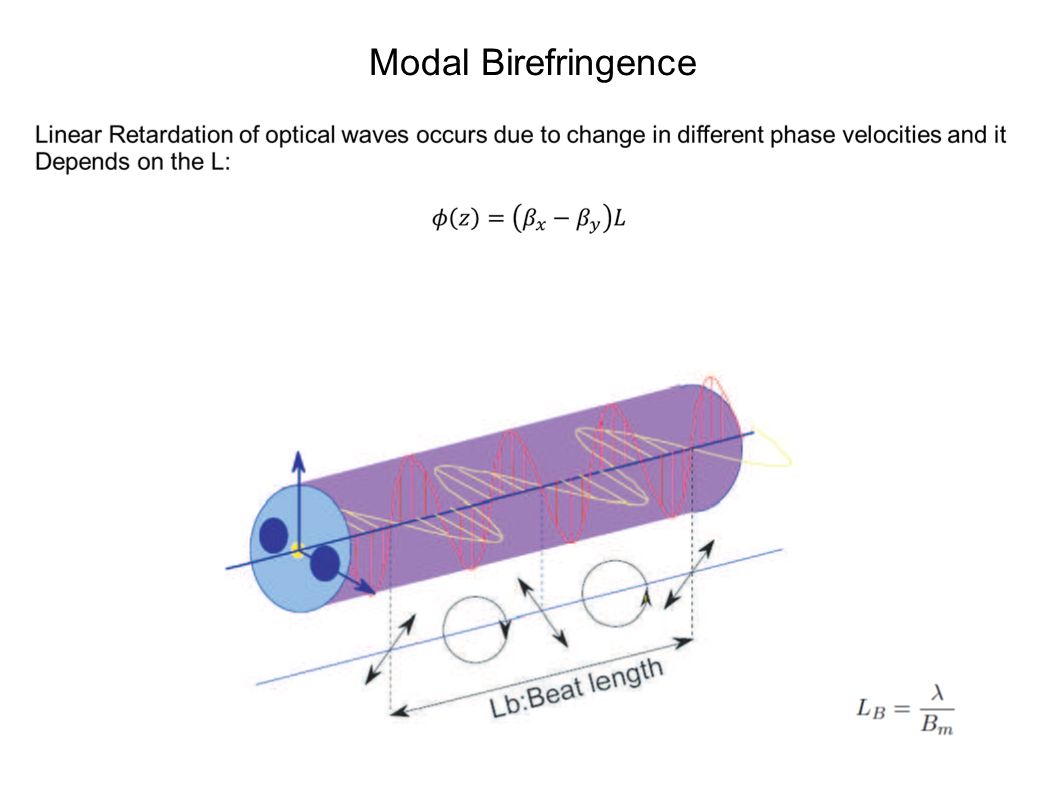 Modal Birefringence

Linear Retardation of optical waves occurs due to change in different phase velocities and it Depends on the L:

$\phi(z) = (\beta_x - \beta_y)L$

Lb:Beat length

$L_B = \frac{\lambda}{B_m}$